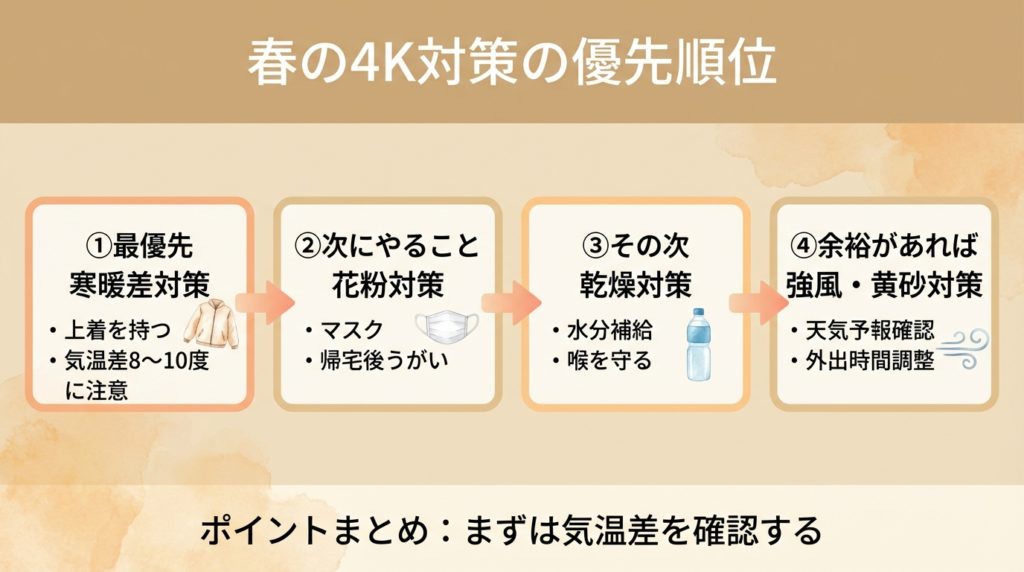 春の4K対策の優先順位

①最優先
寒暖差対策
・上着を持つ
・気温差8〜10度に注意

②次にやること
花粉対策
・マスク
・帰宅後うがい

③その次
乾燥対策
・水分補給
・喉を守る

④余裕があれば
強風・黄砂対策
・天気予報確認
・外出時間調整

ポイントまとめ：まずは気温差を確認する